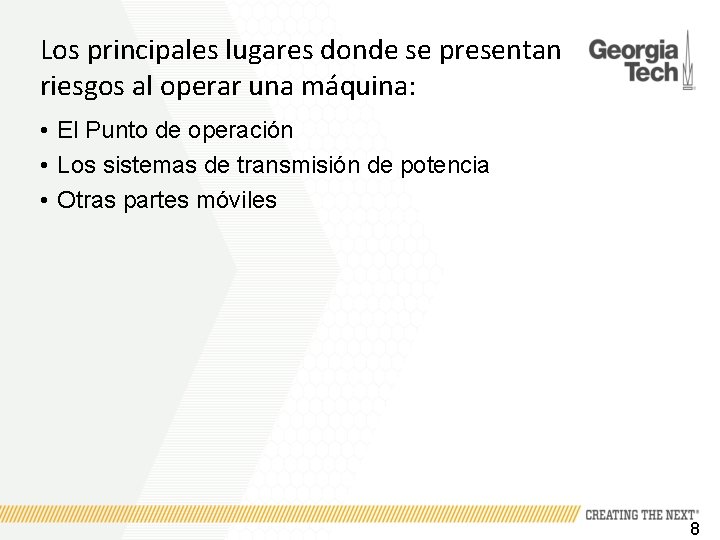 Los principales lugares donde se presentan riesgos al operar una máquina:

Georgia Tech

• El Punto de operación
• Los sistemas de transmisión de potencia
• Otras partes móviles

CREATING THE NEXT®

8